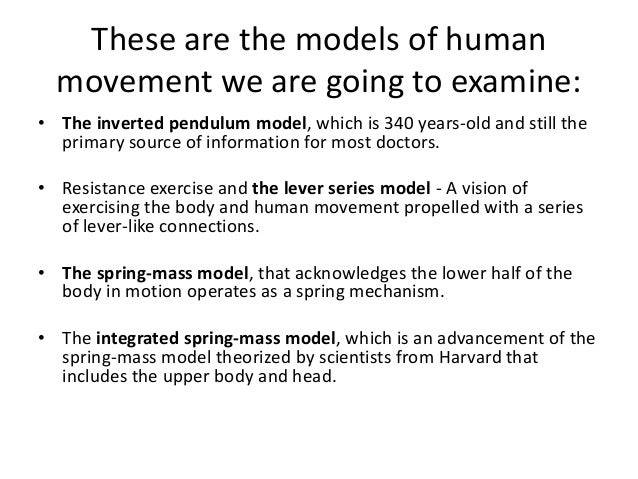 These are the models of human movement we are going to examine:

• The inverted pendulum model, which is 340 years-old and still the primary source of information for most doctors.

• Resistance exercise and the lever series model - A vision of exercising the body and human movement propelled with a series of lever-like connections.

• The spring-mass model, that acknowledges the lower half of the body in motion operates as a spring mechanism.

• The integrated spring-mass model, which is an advancement of the spring-mass model theorized by scientists from Harvard that includes the upper body and head.